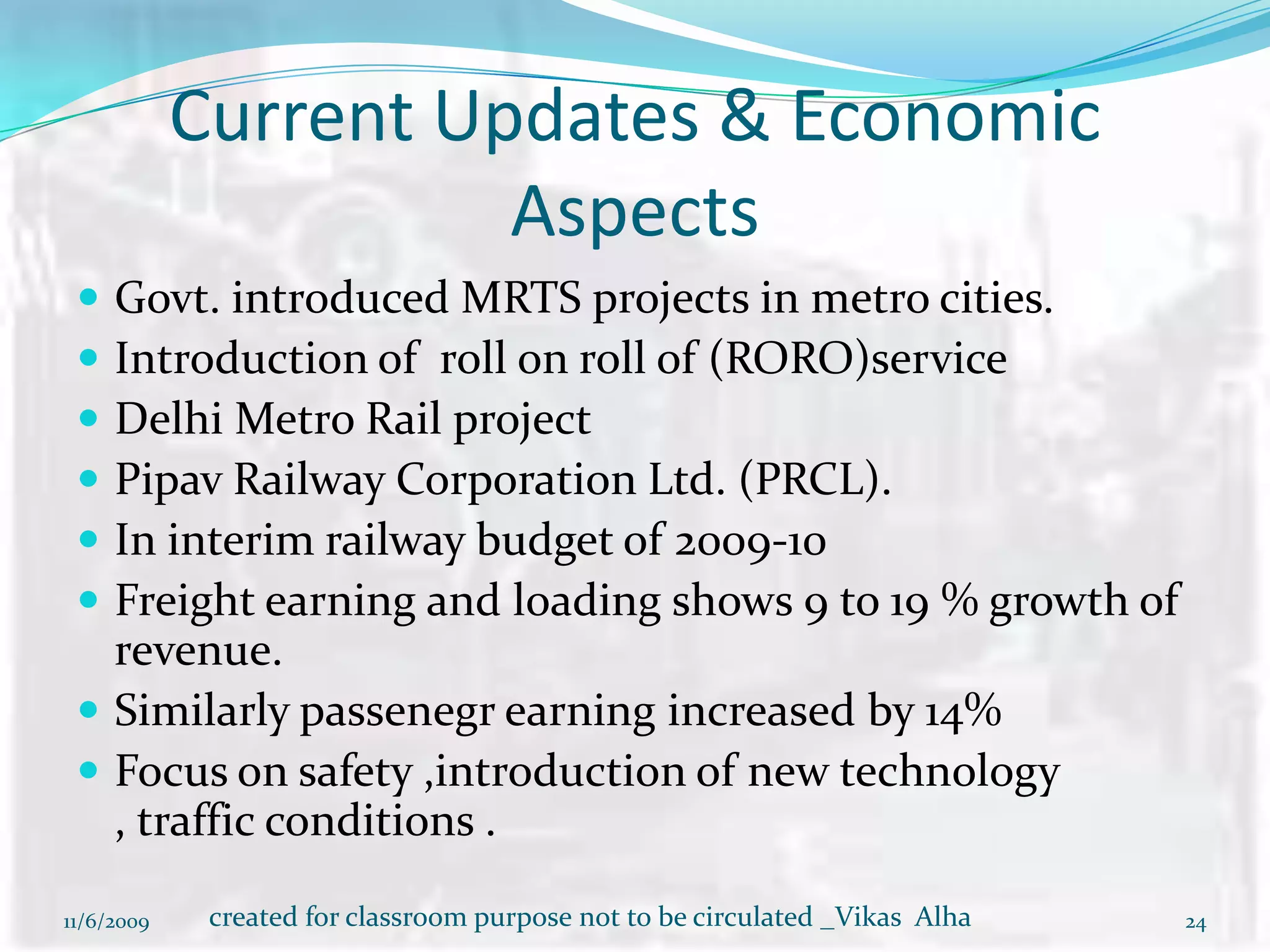 Current Updates & Economic Aspects

- Govt. introduced MRTS projects in metro cities.
- Introduction of roll on roll of (RORO)service
- Delhi Metro Rail project
- Pipav Railway Corporation Ltd. (PRCL).
- In interim railway budget of 2009-10
- Freight earning and loading shows 9 to 19 % growth of revenue.
- Similarly passenegr earning increased by 14%
- Focus on safety ,introduction of new technology , traffic conditions .

11/6/2009 created for classroom purpose not to be circulated _Vikas Alha 24